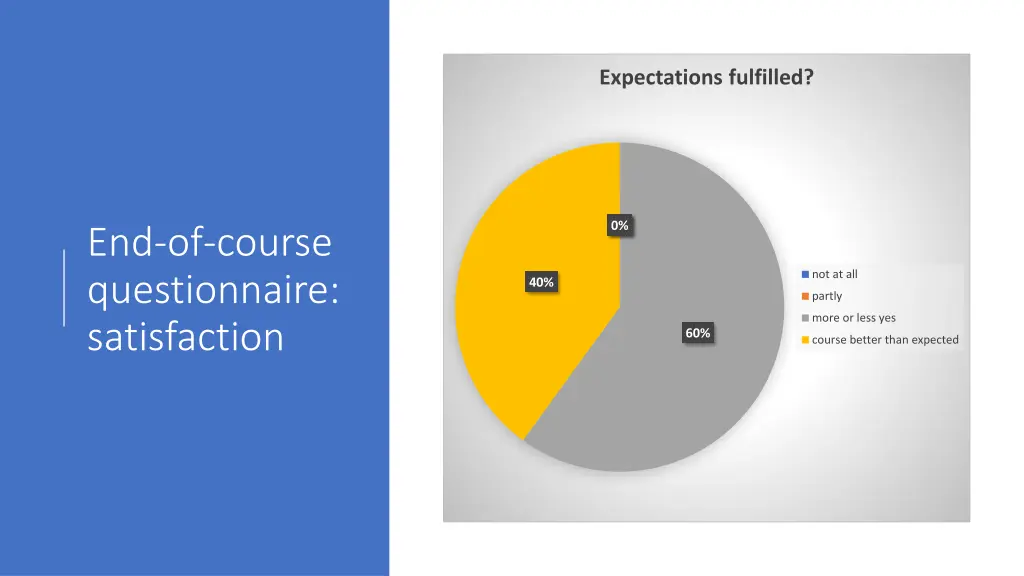 End-of-course questionnaire: satisfaction

Expectations fulfilled?

0%

40%

60%

not at all
partly
more or less yes
course better than expected